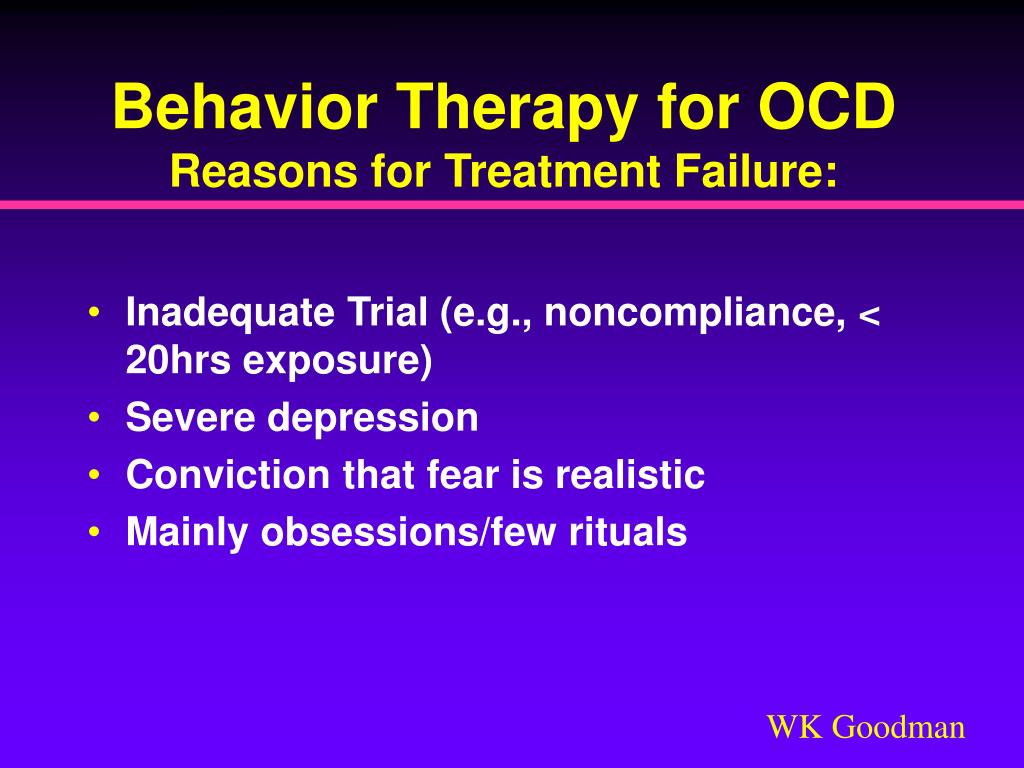 Behavior Therapy for OCD
Reasons for Treatment Failure:

• Inadequate Trial (e.g., noncompliance, < 20hrs exposure)
• Severe depression
• Conviction that fear is realistic
• Mainly obsessions/few rituals

WK Goodman